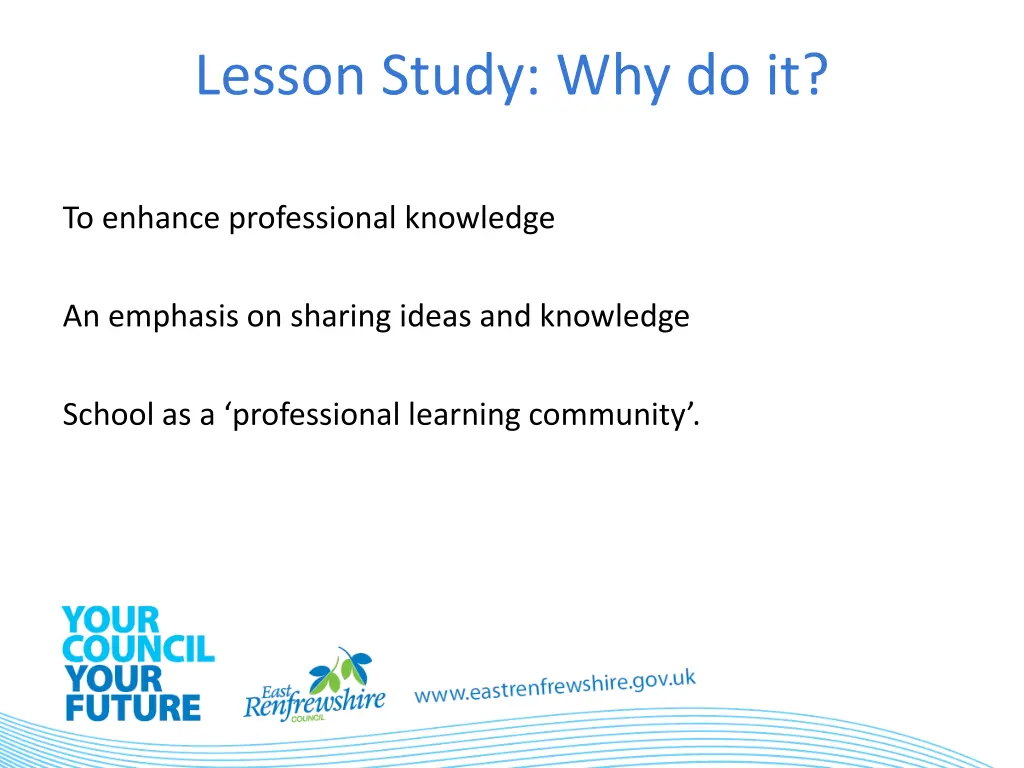 Lesson Study: Why do it?

To enhance professional knowledge

An emphasis on sharing ideas and knowledge

School as a ‘professional learning community’.

YOUR COUNCIL YOUR FUTURE

East Renfrewshire COUNCIL

www.eastrenfrewshire.gov.uk